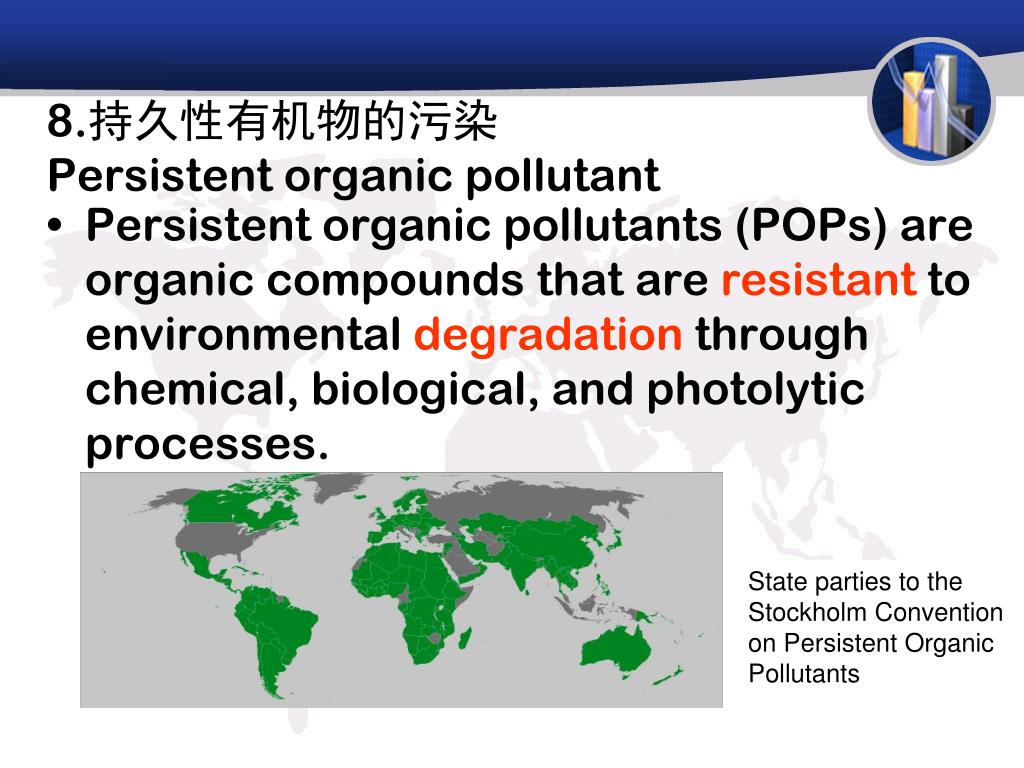 8.持久性有机物的污染
Persistent organic pollutant

• Persistent organic pollutants (POPs) are organic compounds that are resistant to environmental degradation through chemical, biological, and photolytic processes.

State parties to the Stockholm Convention on Persistent Organic Pollutants